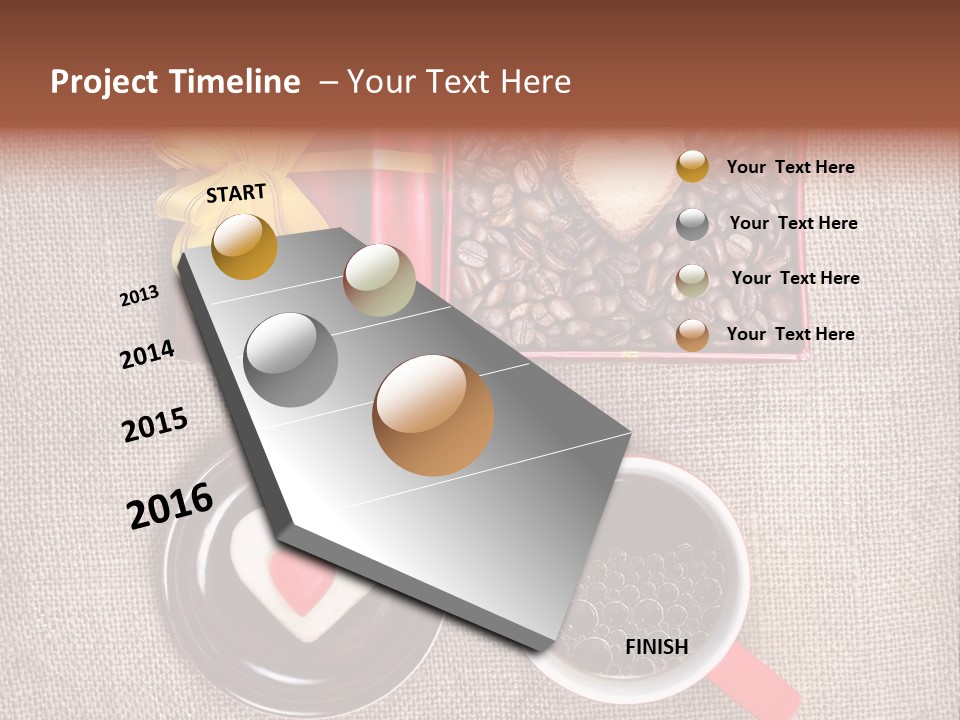 Project Timeline – Your Text Here

START

2013

2014

2015

2016

FINISH

Your Text Here

Your Text Here

Your Text Here

Your Text Here